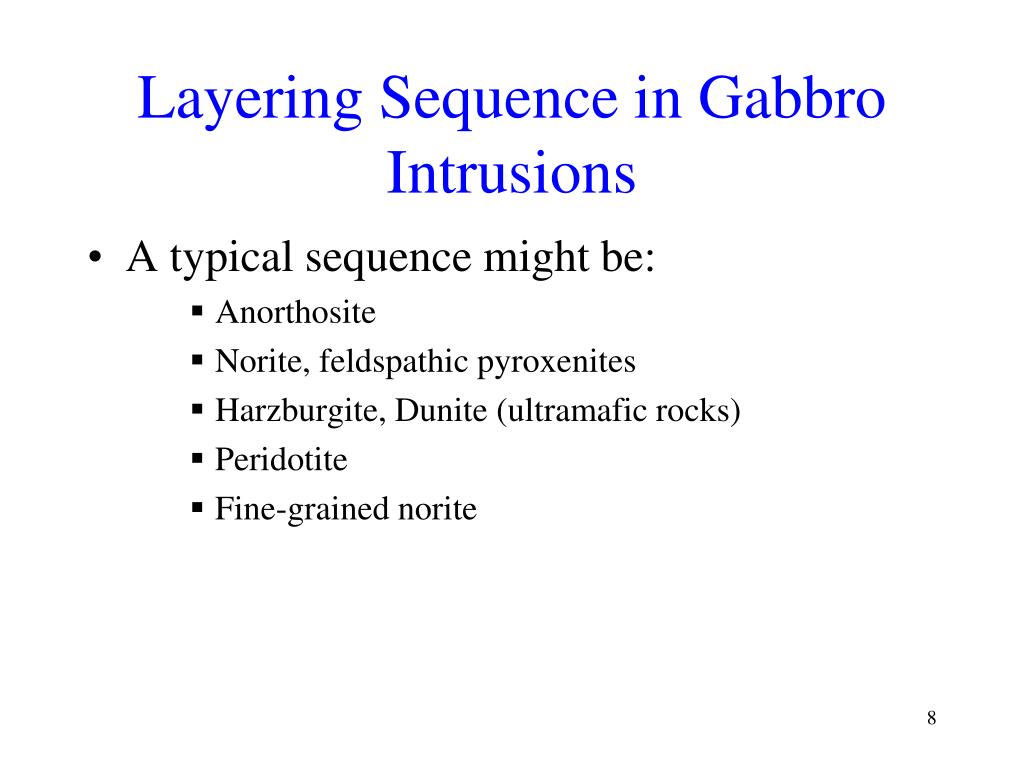 Layering Sequence in Gabbro Intrusions

• A typical sequence might be:
▪ Anorthosite
▪ Norite, feldspathic pyroxenites
▪ Harzburgite, Dunite (ultramafic rocks)
▪ Peridotite
▪ Fine-grained norite

8